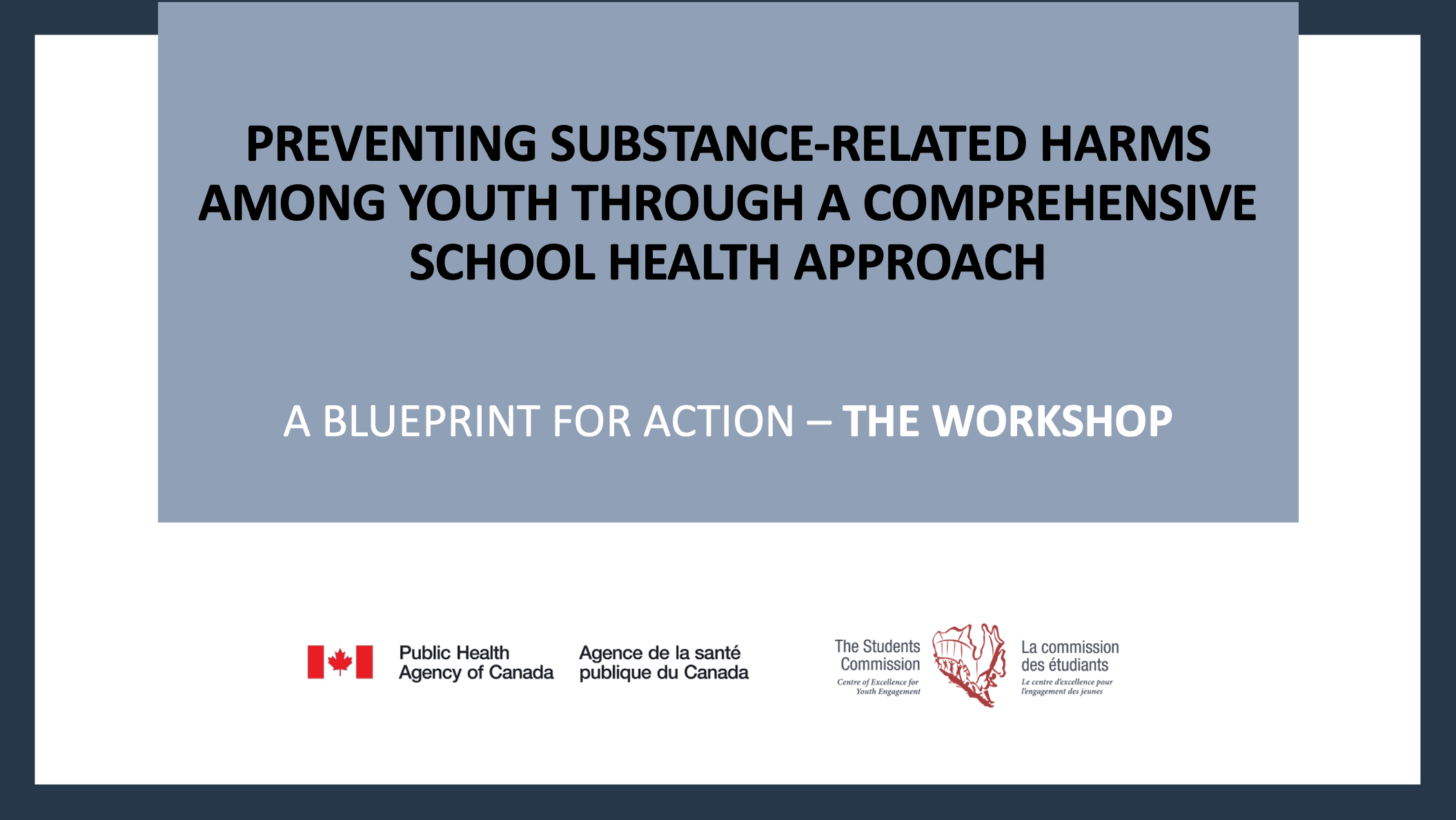 PREVENTING SUBSTANCE-RELATED HARMS AMONG YOUTH THROUGH A COMPREHENSIVE SCHOOL HEALTH APPROACH

A BLUEPRINT FOR ACTION – THE WORKSHOP

Public Health Agency of Canada

Agence de la santé publique du Canada

The Students Commission
Centre of Excellence for Youth Engagement

La commission des étudiants
Le centre d'excellence pour l'engagement des jeunes